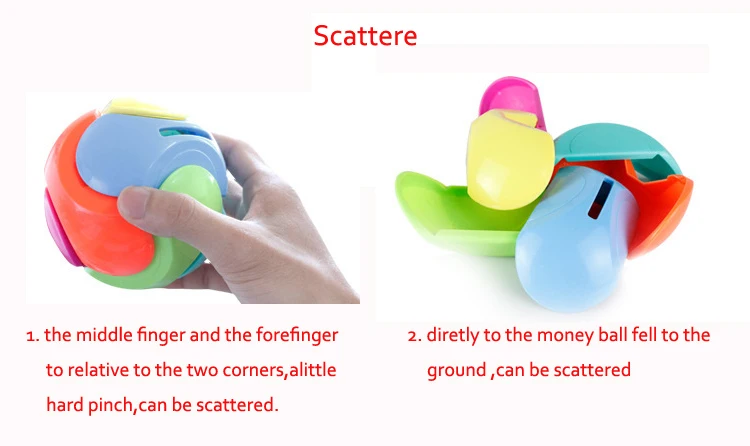 Scattere

1. the middle finger and the forefinger to relative to the two corners,alittle hard pinch,can be scattered.

2. diretly to the money ball fell to the ground ,can be scattered